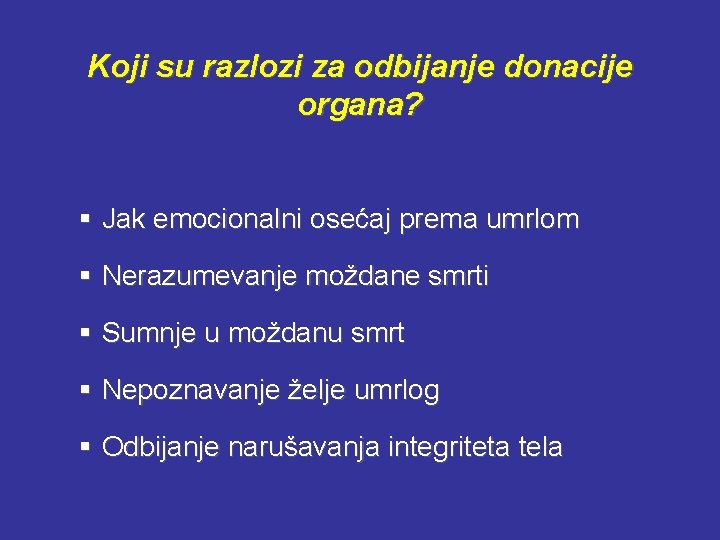 Koji su razlozi za odbijanje donacije organa?

▪ Jak emocionalni osećaj prema umrlom

▪ Nerazumevanje moždane smrti

▪ Sumnje u moždanu smrt

▪ Nepoznavanje želje umrlog

▪ Odbijanje narušavanja integriteta tela